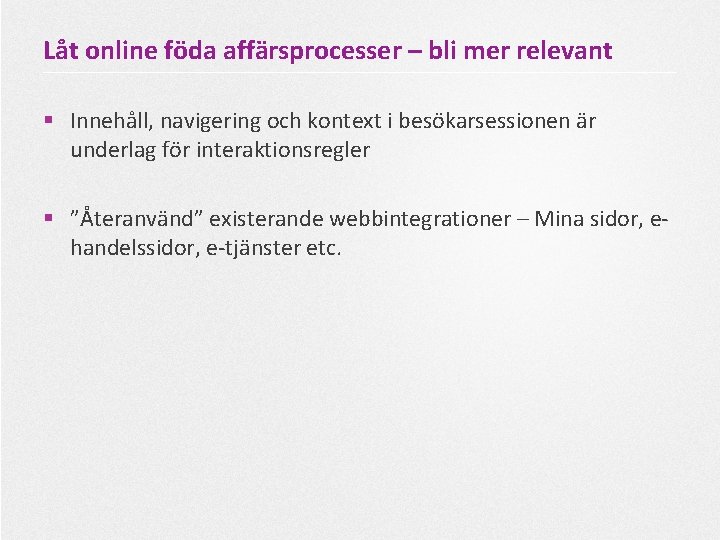 Låt online föda affärsprocesser – bli mer relevant

▪ Innehåll, navigering och kontext i besökarsessionen är underlag för interaktionsregler

▪ ”Återanvänd” existerande webbintegrationer – Mina sidor, e-handelssidor, e-tjänster etc.